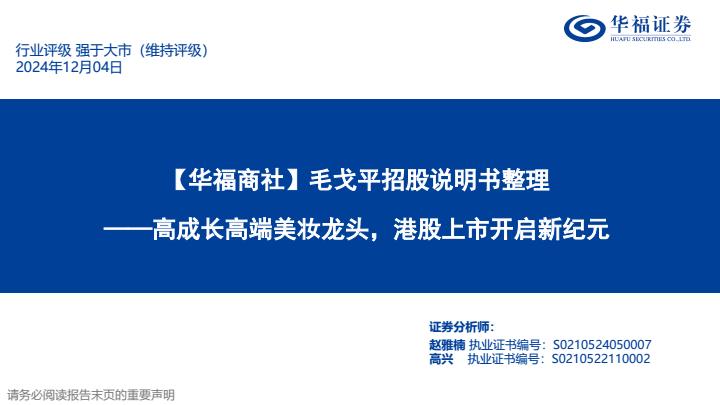 华福证券
HUAFU SECURITIES CO.,LTD.

行业评级 强于大市（维持评级）
2024年12月04日

【华福商社】毛戈平招股说明书整理
——高成长高端美妆龙头，港股上市开启新纪元

证券分析师：
赵雅楠 执业证书编号：S0210524050007
高兴 执业证书编号：S0210522110002

请务必阅读报告末页的重要声明